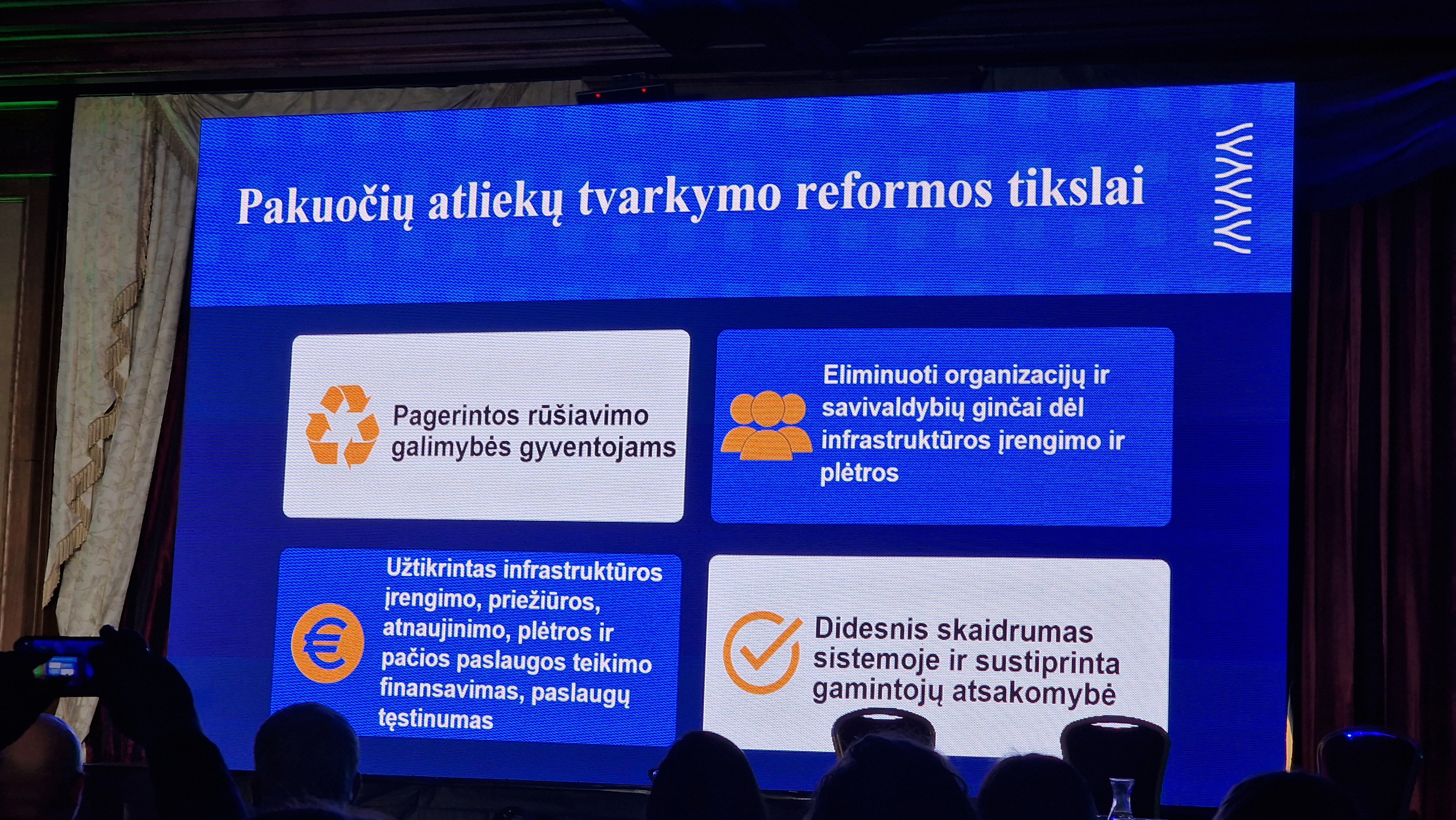 Pakuočių atliekų tvarkymo reformos tikslai

Pagerintos rūšiavimo galimybės gyventojams

Eliminuoti organizacijų ir savivaldybių ginčai dėl infrastruktūros įrengimo ir plėtros

Užtikrintas infrastruktūros įrengimo, priežiūros, atnaujinimo, plėtros ir pačios paslaugos teikimo finansavimas, paslaugų tęstinumas

Didesnis skaidrumas sistemoje ir sustiprinta gamintojų atsakomybė